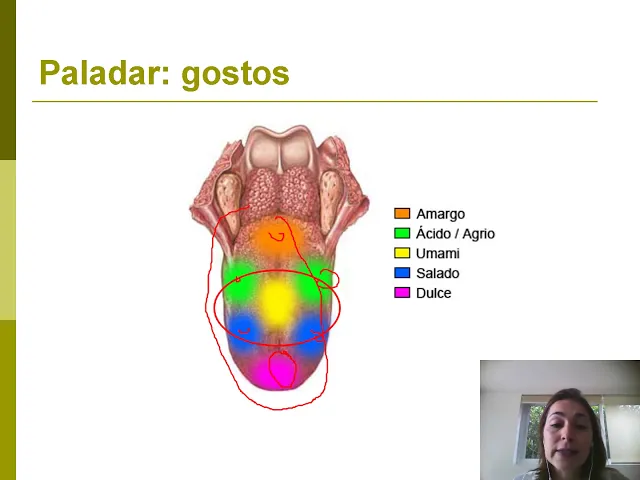 Paladar: gostos

Amargo
Ácido / Agrio
Umami
Salado
Dulce